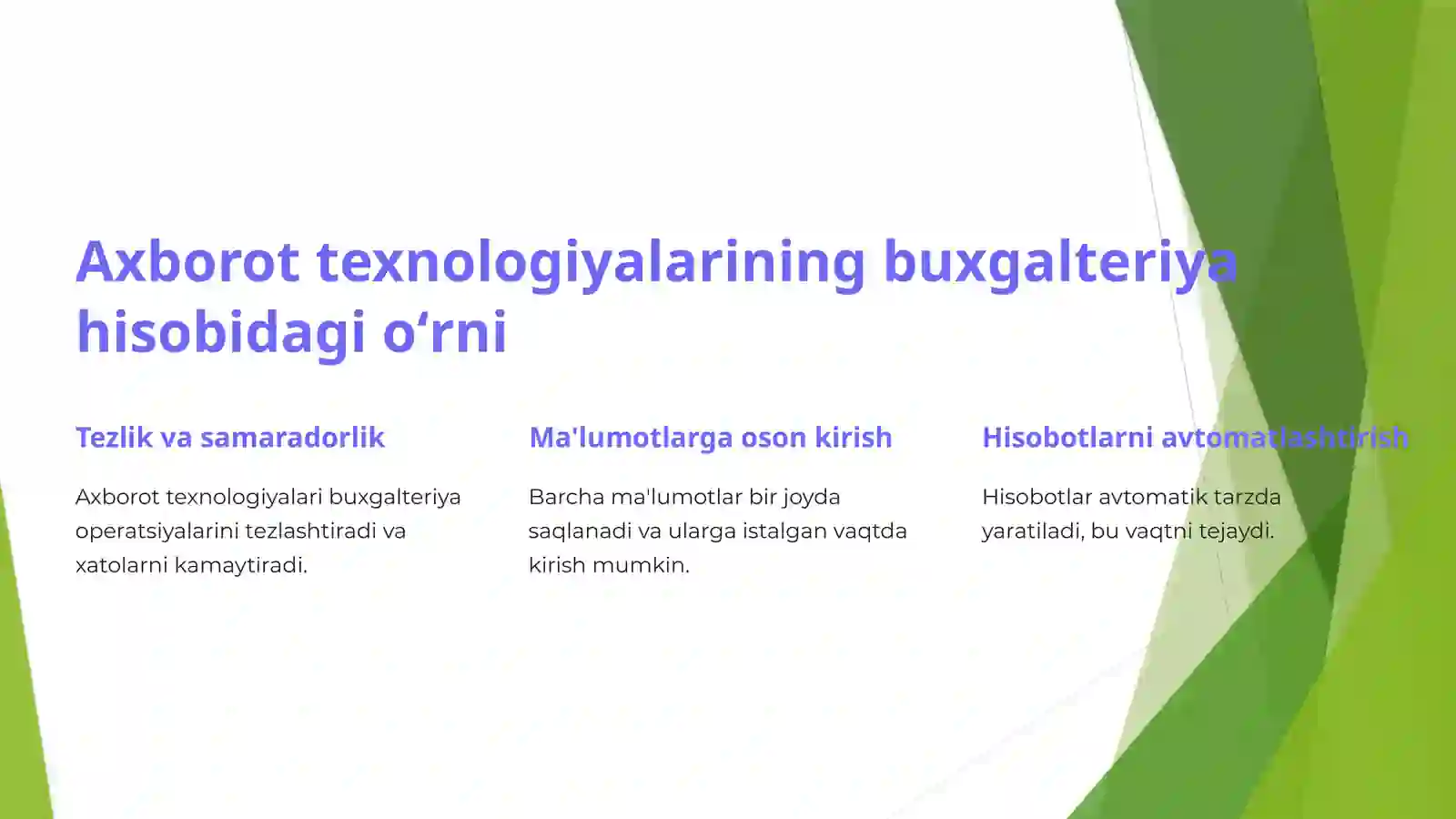 Axborot texnologiyalarining buxgalteriya hisobidagi o‘rni

Tezlik va samaradorlik

Axborot texnologiyalari buxgalteriya operatsiyalarini tezlashtiradi va xatolarni kamaytiradi.

Ma'lumotlarga oson kirish

Barcha ma'lumotlar bir joyda saqlanadi va ularga istalgan vaqtda kirish mumkin.

Hisobotlarni avtomatlashtirish

Hisobotlar avtomatik tarzda yaratiladi, bu vaqtni tejaydi.